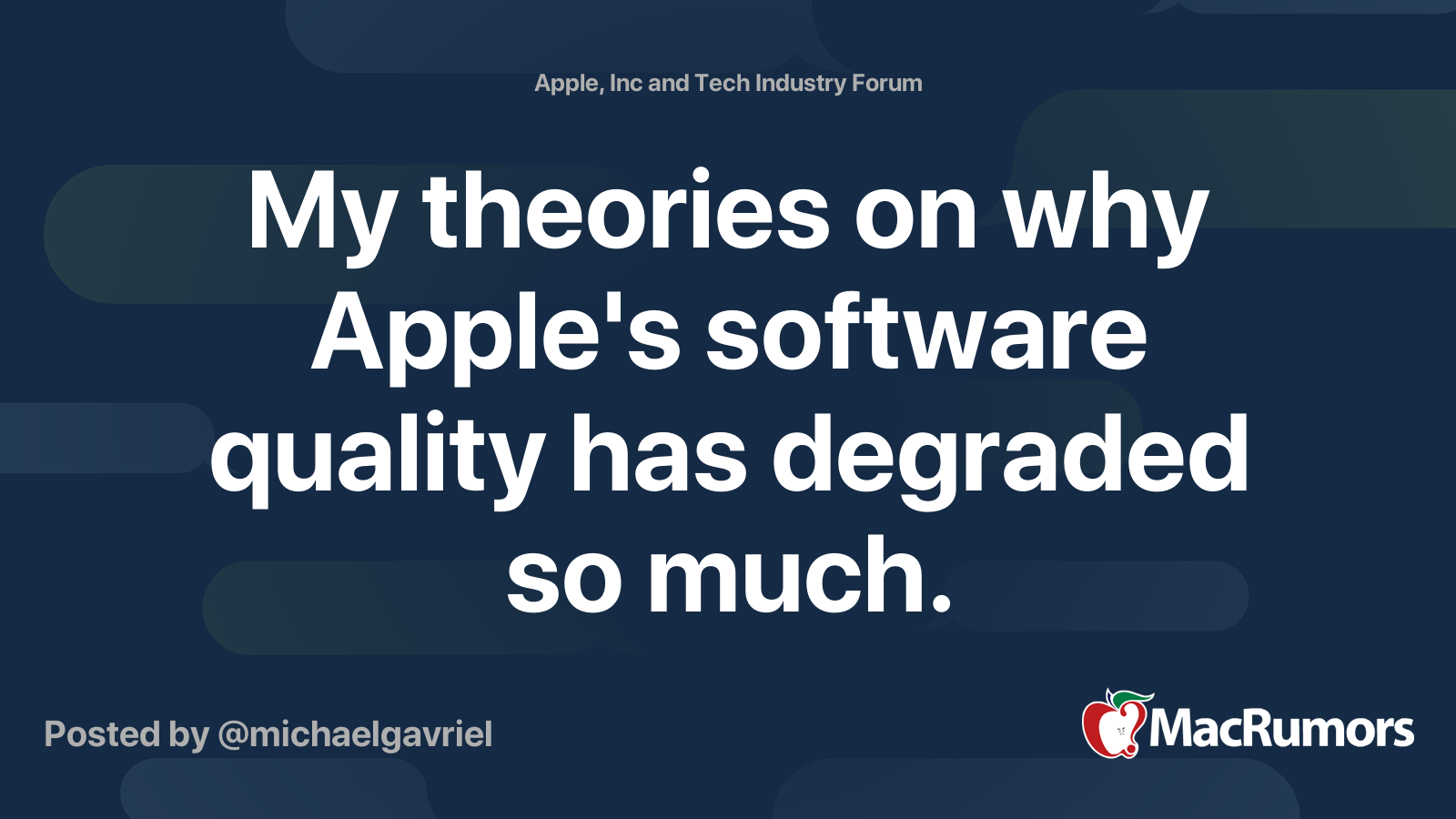 Apple, Inc and Tech Industry Forum

My theories on why Apple's software quality has degraded so much.

Posted by @michaelgavriel

MacRumors